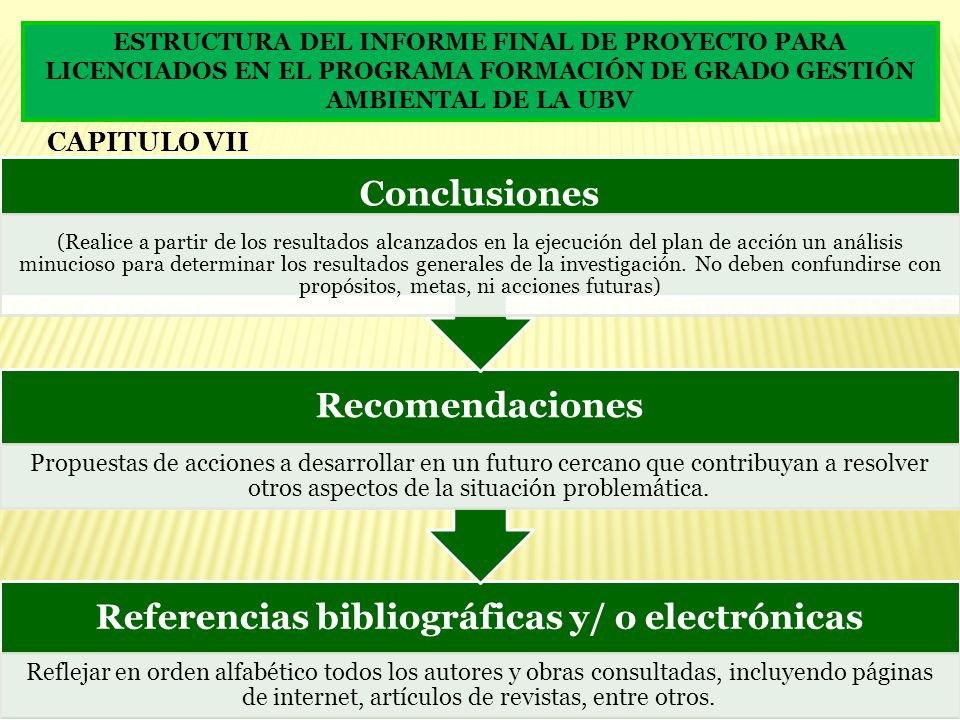 ESTRUCTURA DEL INFORME FINAL DE PROYECTO PARA LICENCIADOS EN EL PROGRAMA FORMACIÓN DE GRADO GESTIÓN AMBIENTAL DE LA UBV

CAPITULO VII

Conclusiones

(Realice a partir de los resultados alcanzados en la ejecución del plan de acción un análisis minucioso para determinar los resultados generales de la investigación. No deben confundirse con propósitos, metas, ni acciones futuras)

Recomendaciones

Propuestas de acciones a desarrollar en un futuro cercano que contribuyan a resolver otros aspectos de la situación problemática.

Referencias bibliográficas y/ o electrónicas

Reflejar en orden alfabético todos los autores y obras consultadas, incluyendo páginas de internet, artículos de revistas, entre otros.